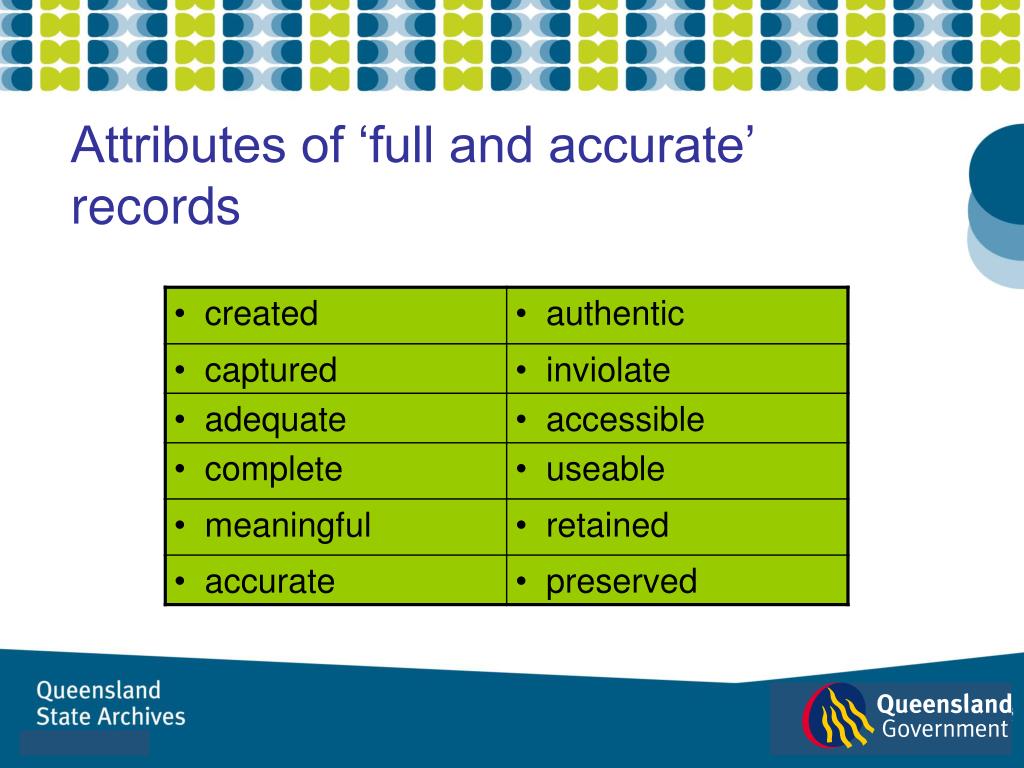 Attributes of ‘full and accurate’ records

| • created | • authentic |
|---|---|
| • captured | • inviolate |
| • adequate | • accessible |
| • complete | • useable |
| • meaningful | • retained |
| • accurate | • preserved |

Queensland State Archives

Queensland Government